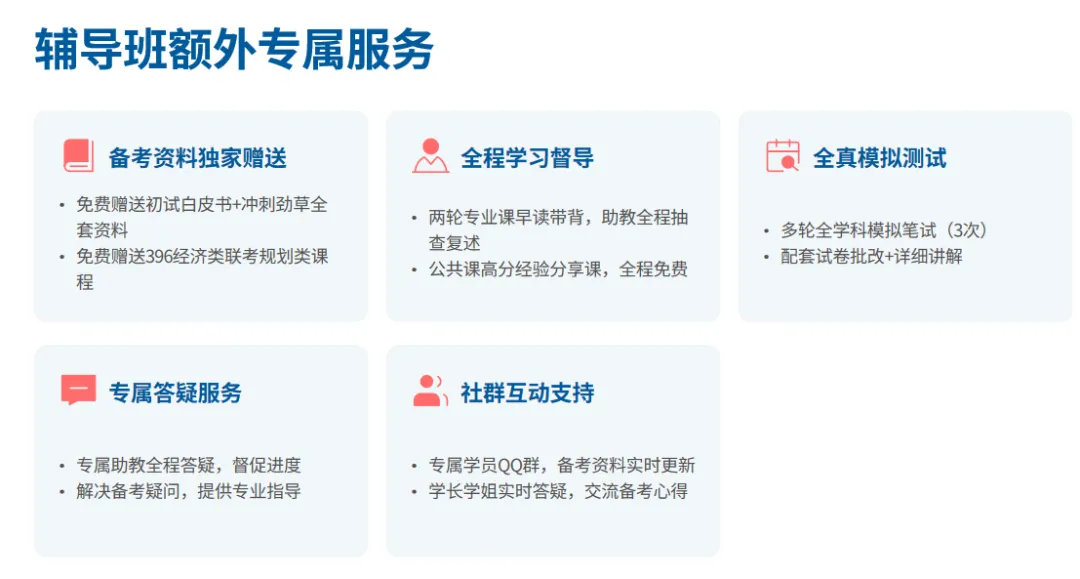 辅导班额外专属服务

备考资料独家赠送

• 免费赠送初试白皮书+冲刺劲草全套资料
• 免费赠送396经济类联考规划类课程

全程学习督导

• 两轮专业课早读带背，助教全程抽查复述
• 公共课高分经验分享课，全程免费

全真模拟测试

• 多轮全学科模拟笔试（3次）
• 配套试卷批改+详细讲解

专属答疑服务

• 专属助教全程答疑，督促进度
• 解决备考疑问，提供专业指导

社群互动支持

• 专属学员QQ群，备考资料实时更新
• 学长学姐实时答疑，交流备考心得